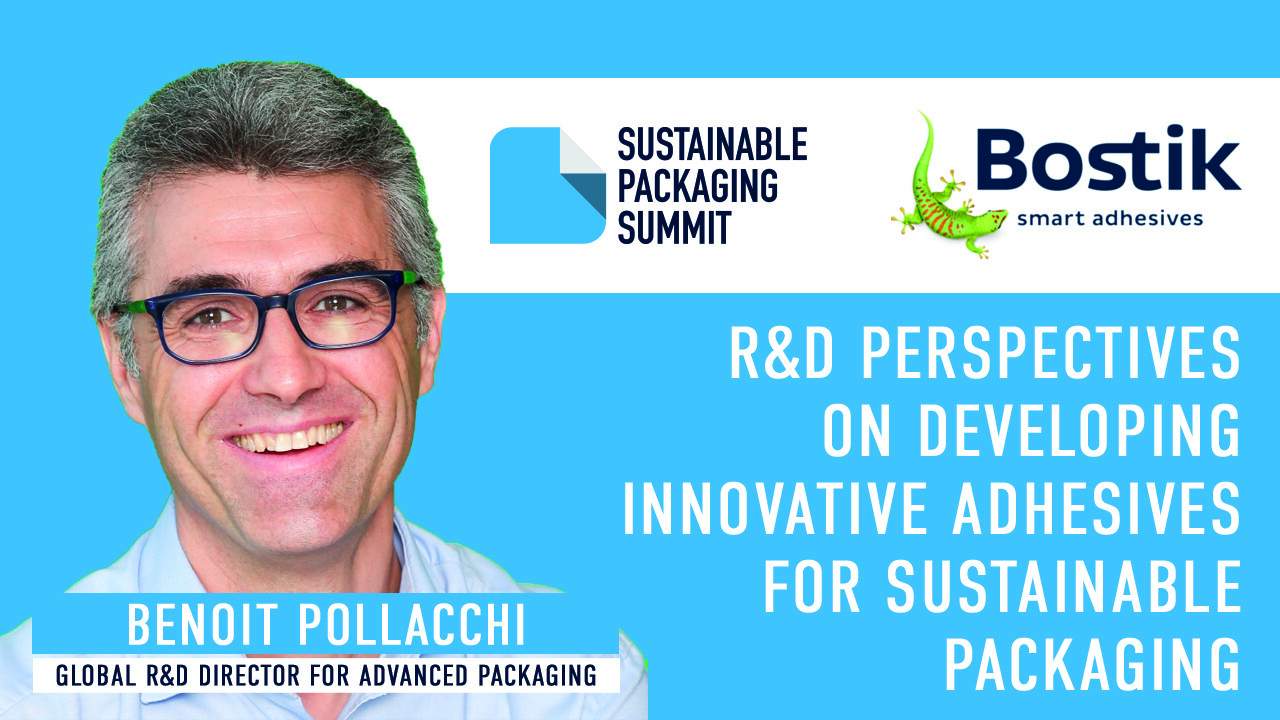 SUSTAINABLE PACKAGING SUMMIT

Bostik
smart adhesives

R&D PERSPECTIVES ON DEVELOPING INNOVATIVE ADHESIVES FOR SUSTAINABLE PACKAGING

BENOIT POLLACCHI
GLOBAL R&D DIRECTOR FOR ADVANCED PACKAGING